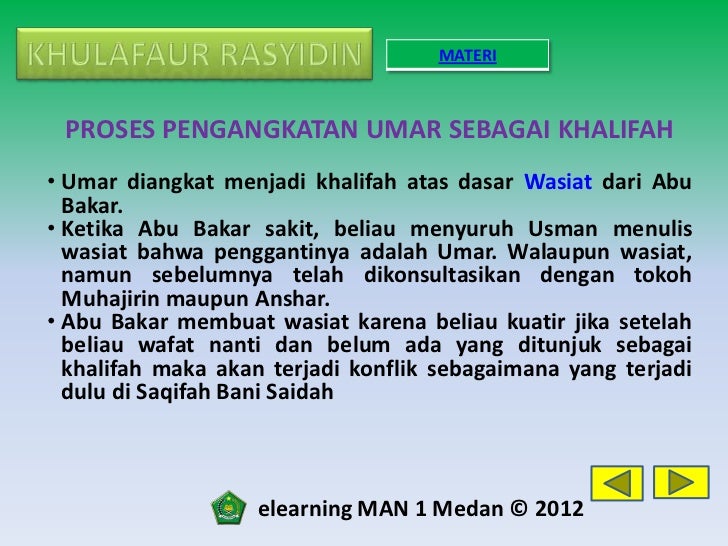 KHULAFAUR RASYIDIN

MATERI

PROSES PENGANGKATAN UMAR SEBAGAI KHALIFAH

• Umar diangkat menjadi khalifah atas dasar Wasiat dari Abu Bakar.
• Ketika Abu Bakar sakit, beliau menyuruh Usman menulis wasiat bahwa penggantinya adalah Umar. Walaupun wasiat, namun sebelumnya telah dikonsultasikan dengan tokoh Muhajirin maupun Anshar.
• Abu Bakar membuat wasiat karena beliau kuatir jika setelah beliau wafat nanti dan belum ada yang ditunjuk sebagai khalifah maka akan terjadi konflik sebagaimana yang terjadi dulu di Saqifah Bani Saidah

elearning MAN 1 Medan © 2012